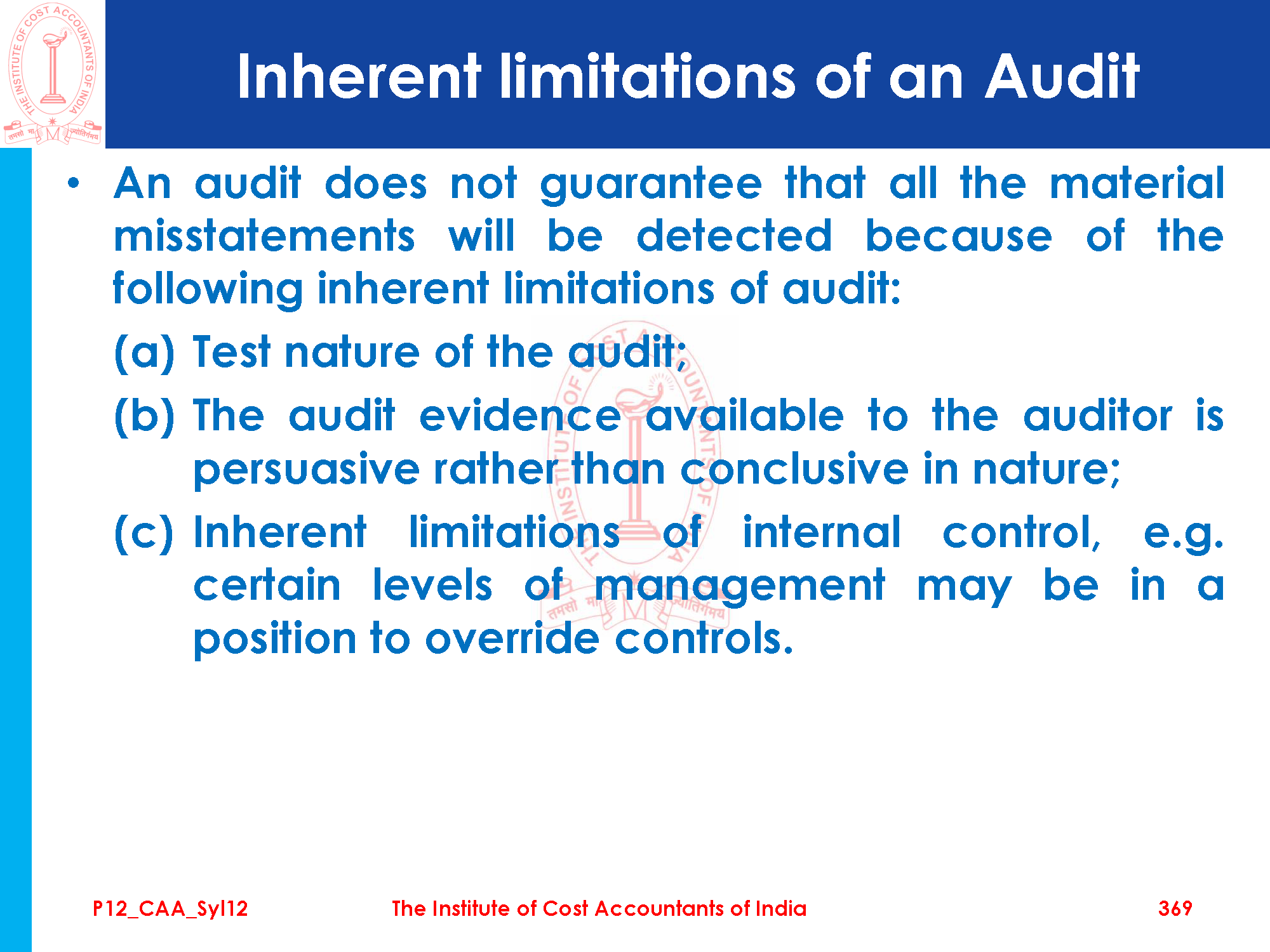 THE INSTITUTE OF COST ACCOUNTANTS OF INDIA
तमसो मा ज्योतिर्गमय

Inherent limitations of an Audit

• An audit does not guarantee that all the material misstatements will be detected because of the following inherent limitations of audit:

(a) Test nature of the audit;

(b) The audit evidence available to the auditor is persuasive rather than conclusive in nature;

(c) Inherent limitations of internal control, e.g. certain levels of management may be in a position to override controls.

P12_CAA_Syl12 The Institute of Cost Accountants of India 369